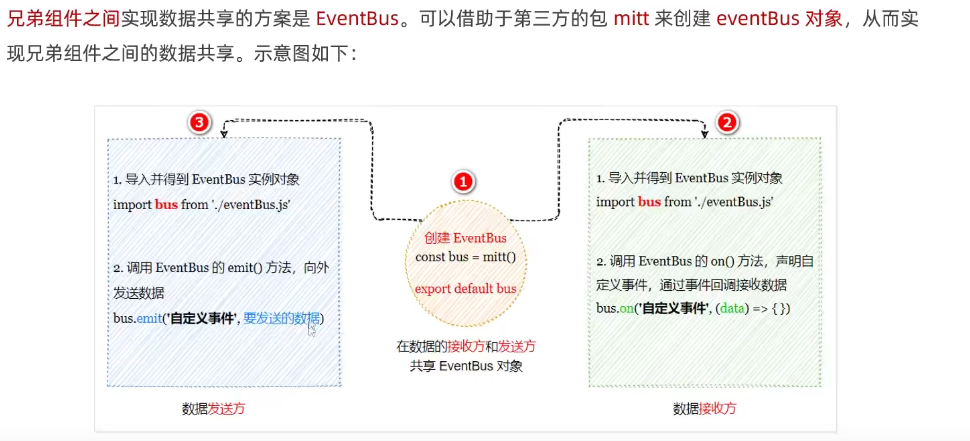 兄弟组件之间实现数据共享的方案是 EventBus。可以借助于第三方的包 mitt 来创建 eventBus 对象，从而实现兄弟组件之间的数据共享。示意图如下：

3

1. 导入并得到 EventBus 实例对象
import bus from './eventBus.js'

2. 调用 EventBus 的 emit() 方法，向外发送数据
bus.emit('自定义事件', 要发送的数据)

数据发送方

1

创建 EventBus
const bus = mitt()

export default bus

在数据的接收方和发送方共享 EventBus 对象

2

1. 导入并得到 EventBus 实例对象
import bus from './eventBus.js'

2. 调用 EventBus 的 on() 方法，声明自定义事件，通过事件回调接收数据
bus.on('自定义事件', (data) => { })

数据接收方